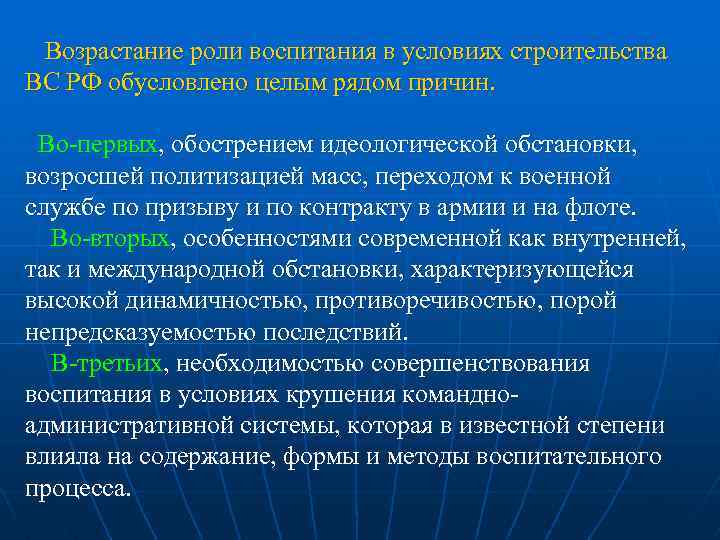 Возрастание роли воспитания в условиях строительства ВС РФ обусловлено целым рядом причин.

Во-первых, обострением идеологической обстановки, возросшей политизацией масс, переходом к военной службе по призыву и по контракту в армии и на флоте.

Во-вторых, особенностями современной как внутренней, так и международной обстановки, характеризующейся высокой динамичностью, противоречивостью, порой непредсказуемостью последствий.

В-третьих, необходимостью совершенствования воспитания в условиях крушения командно-административной системы, которая в известной степени влияла на содержание, формы и методы воспитательного процесса.